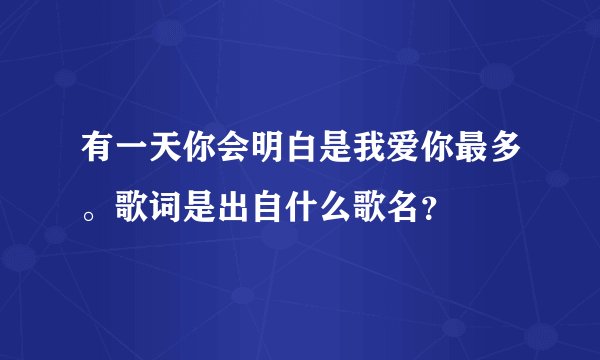 有一天你会明白是我爱你最多。歌词是出自什么歌名？